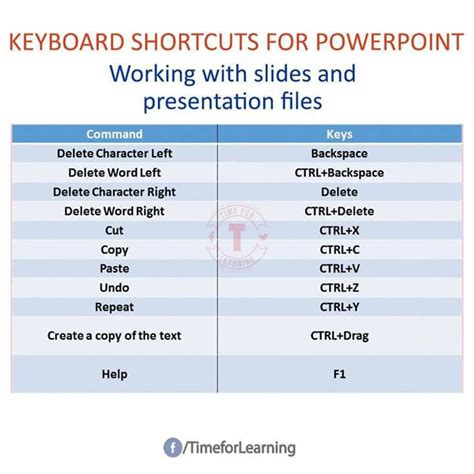 KEYBOARD SHORTCUTS FOR POWERPOINT

Working with slides and presentation files

| Command | Keys |
|---|---|
| Delete Character Left | Backspace |
| Delete Word Left | CTRL+Backspace |
| Delete Character Right | Delete |
| Delete Word Right | CTRL+Delete |
| Cut | CTRL+X |
| Copy | CTRL+C |
| Paste | CTRL+V |
| Undo | CTRL+Z |
| Repeat | CTRL+Y |
| Create a copy of the text | CTRL+Drag |
| Help | F1 |

TIME FOR T LEARNING

f /TimeforLearning